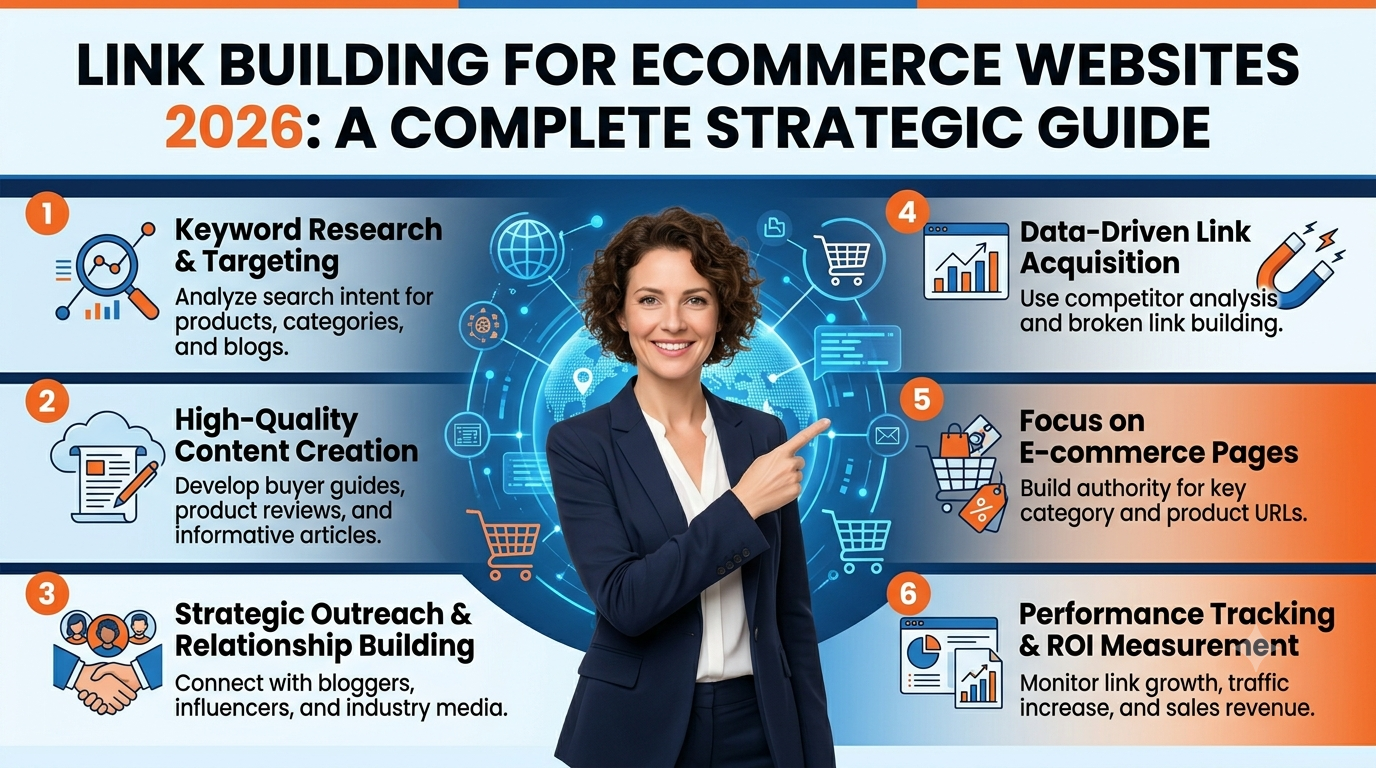 LINK BUILDING FOR ECOMMERCE WEBSITES 2026: A COMPLETE STRATEGIC GUIDE

1
Keyword Research & Targeting
Analyze search intent for products, categories, and blogs.

2
High-Quality Content Creation
Develop buyer guides, product reviews, and informative articles.

3
Strategic Outreach & Relationship Building
Connect with bloggers, influencers, and industry media.

4
Data-Driven Link Acquisition
Use competitor analysis and broken link building.

5
Focus on E-commerce Pages
Build authority for key category and product URLs.

6
Performance Tracking & ROI Measurement
Monitor link growth, traffic increase, and sales revenue.